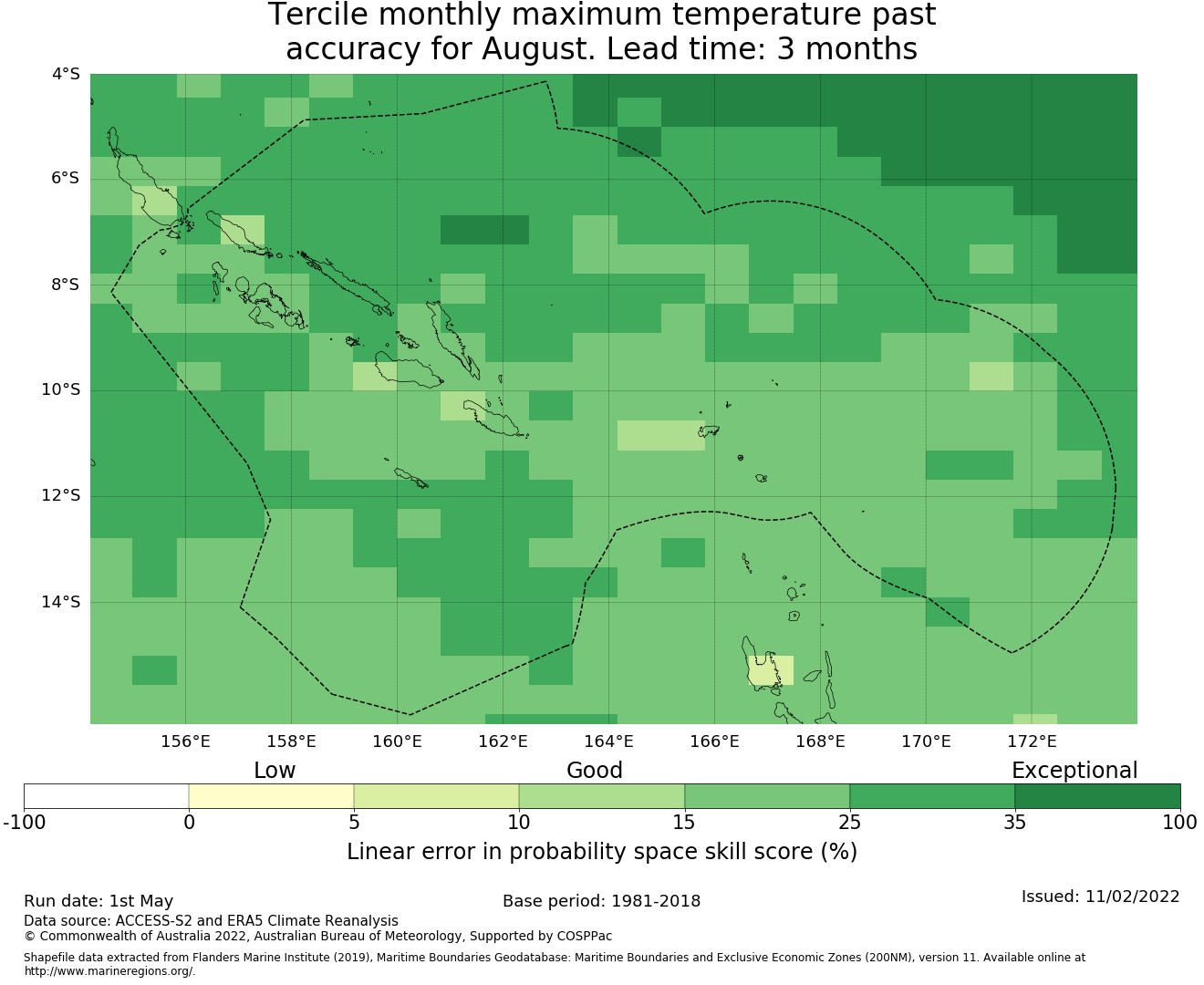 Tercile monthly maximum temperature past accuracy for August. Lead time: 3 months

4°S
6°S
8°S
10°S
12°S
14°S

156°E
158°E
160°E
162°E
164°E
166°E
168°E
170°E
172°E

Low
Good
Exceptional

-100
0
5
10
15
25
35
100

Linear error in probability space skill score (%)

Run date: 1st May
Base period: 1981-2018
Issued: 11/02/2022
Data source: ACCESS-S2 and ERA5 Climate Reanalysis
© Commonwealth of Australia 2022, Australian Bureau of Meteorology, Supported by COSPPac

Shapefile data extracted from Flanders Marine Institute (2019), Maritime Boundaries Geodatabase: Maritime Boundaries and Exclusive Economic Zones (200NM), version 11. Available online at http://www.marineregions.org/.